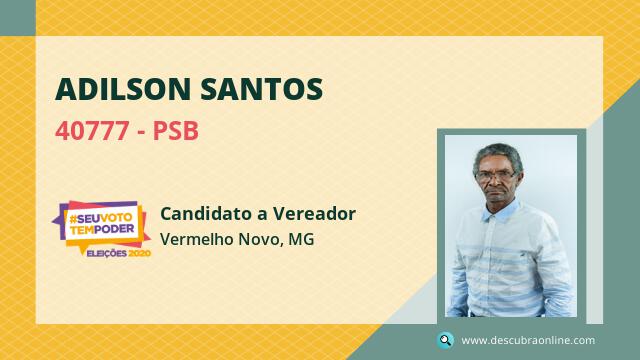 ADILSON SANTOS

40777 - PSB

#SEUVOTO TEMPODER
ELEIÇÕES 2020

Candidato a Vereador
Vermelho Novo, MG

www.descubraonline.com